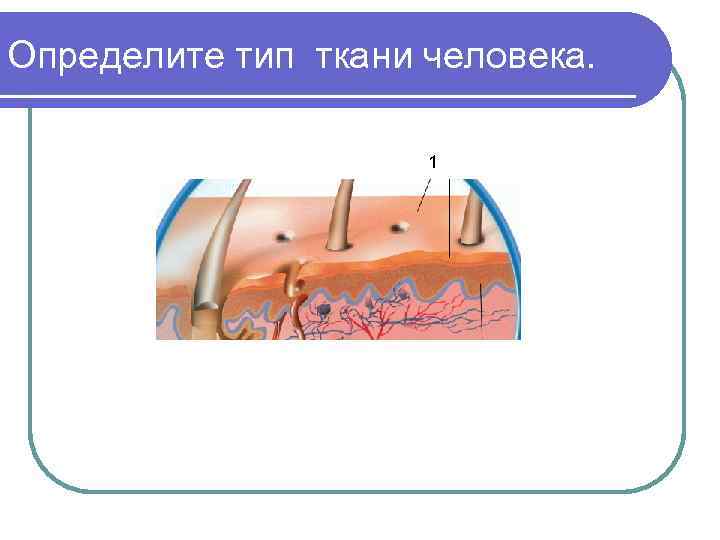 Определите тип  ткани человека.

1